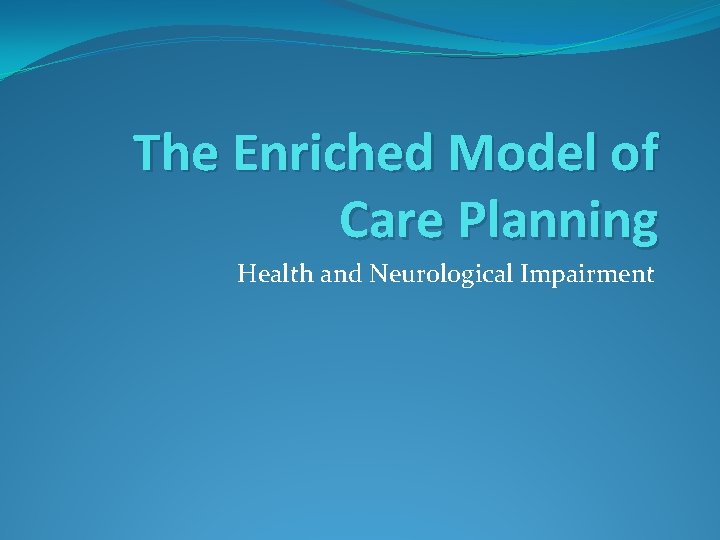 The Enriched Model of Care Planning

Health and Neurological Impairment